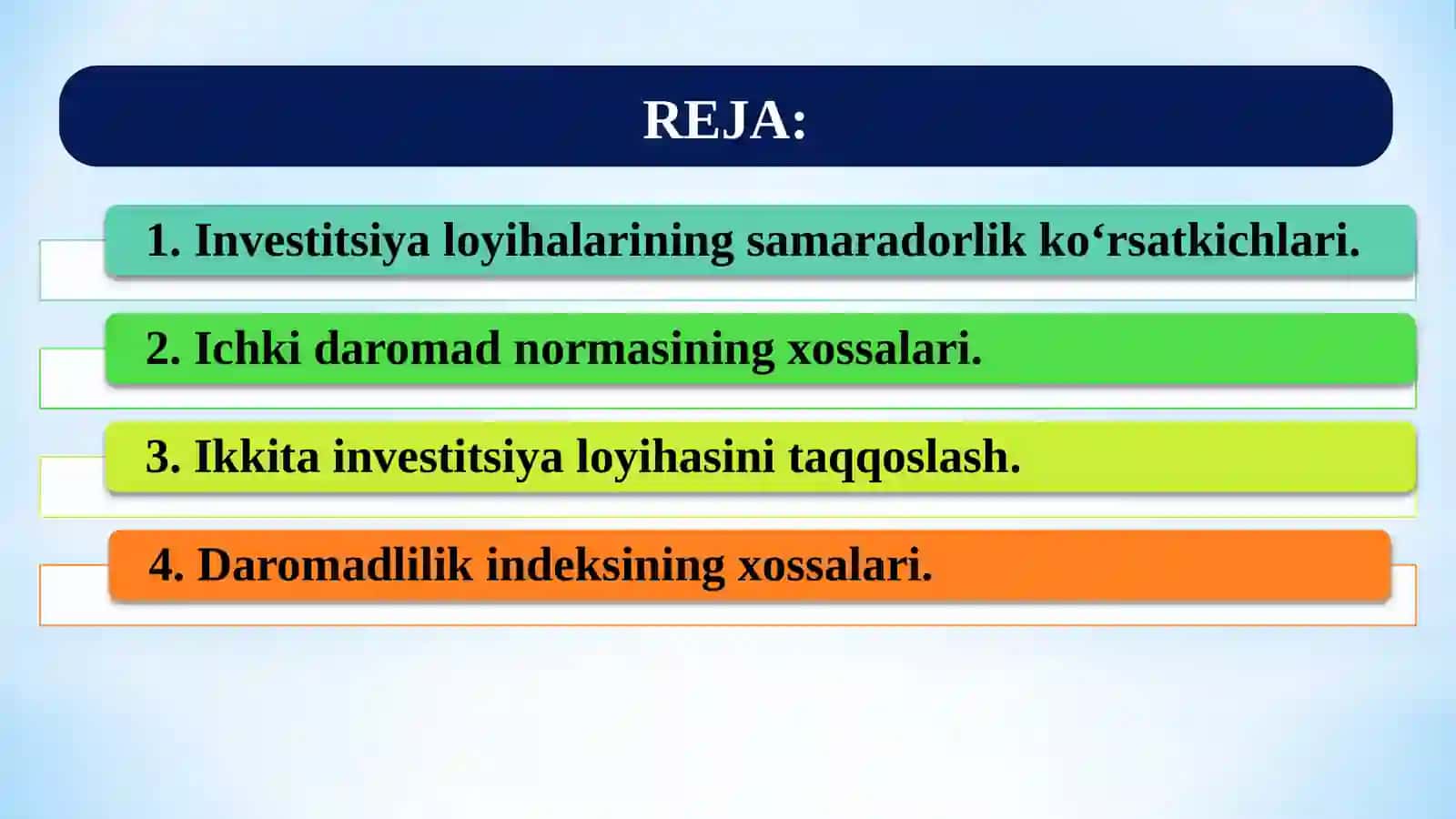 REJA:

1. Investitsiya loyihalarining samaradorlik ko‘rsatkichlari.

2. Ichki daromad normasining xossalari.

3. Ikkita investitsiya loyihasini taqqoslash.

4. Daromadlilik indeksining xossalari.